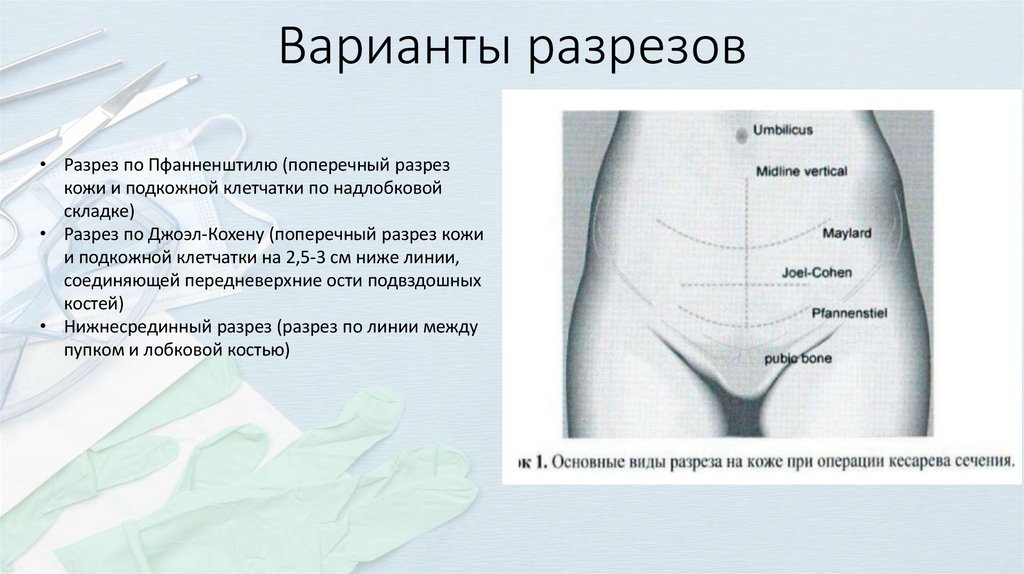 Варианты разрезов

• Разрез по Пфанненштилю (поперечный разрез кожи и подкожной клетчатки по надлобковой складке)
• Разрез по Джоэл-Кохену (поперечный разрез кожи и подкожной клетчатки на 2,5-3 см ниже линии, соединяющей передневерхние ости подвздошных костей)
• Нижнесрединный разрез (разрез по линии между пупком и лобковой костью)

Umbilicus
Midline vertical
Maylard
Joel-Cohen
Pfannenstiel
pubic bone

к 1. Основные виды разреза на коже при операции кесарева сечения.